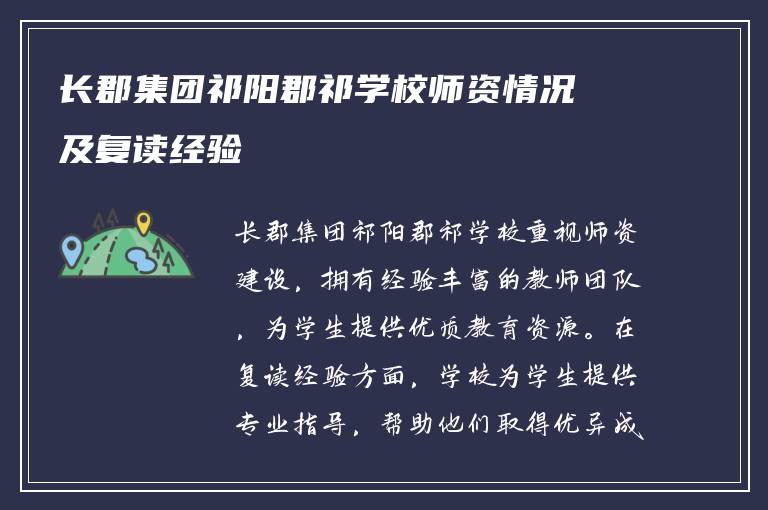 长郡集团祁阳郡祁学校师资情况及复读经验

长郡集团祁阳郡祁学校重视师资建设，拥有经验丰富的教师团队，为学生提供优质教育资源。在复读经验方面，学校为学生提供专业指导，帮助他们取得优异成